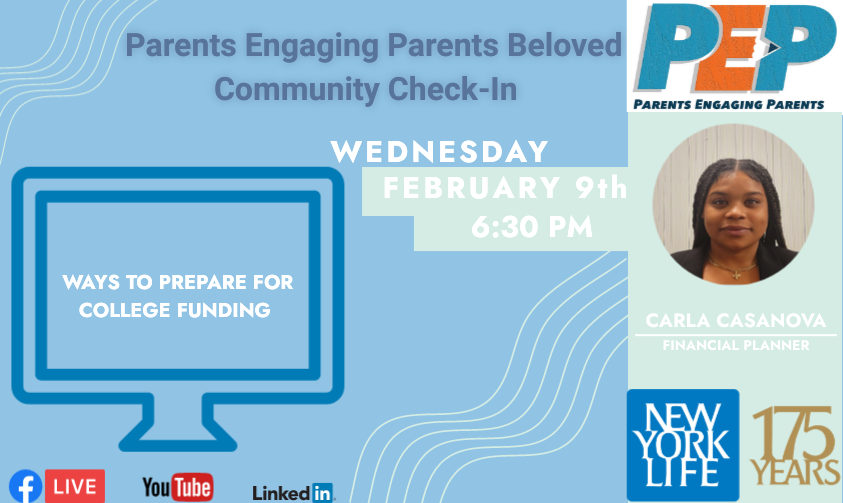 Parents Engaging Parents Beloved Community Check-In

PEP
PARENTS ENGAGING PARENTS

WEDNESDAY
FEBRUARY 9th
6:30 PM

WAYS TO PREPARE FOR COLLEGE FUNDING

CARLA CASANOVA
FINANCIAL PLANNER

NEW YORK LIFE
175 YEARS

LIVE
YouTube
LinkedIn